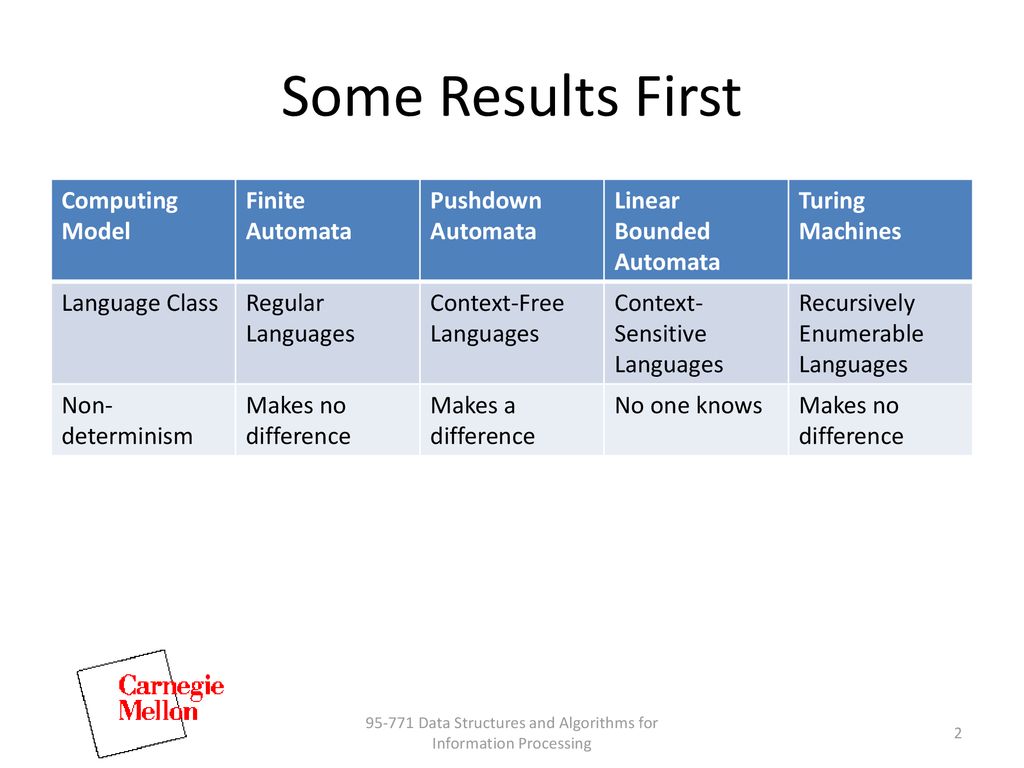 Some Results First

| Computing Model | Finite Automata | Pushdown Automata | Linear Bounded Automata | Turing Machines |
|---|---|---|---|---|
| Language Class | Regular Languages | Context-Free Languages | Context-Sensitive Languages | Recursively Enumerable Languages |
| Non-determinism | Makes no difference | Makes a difference | No one knows | Makes no difference |

Carnegie Mellon

95-771 Data Structures and Algorithms for Information Processing

2